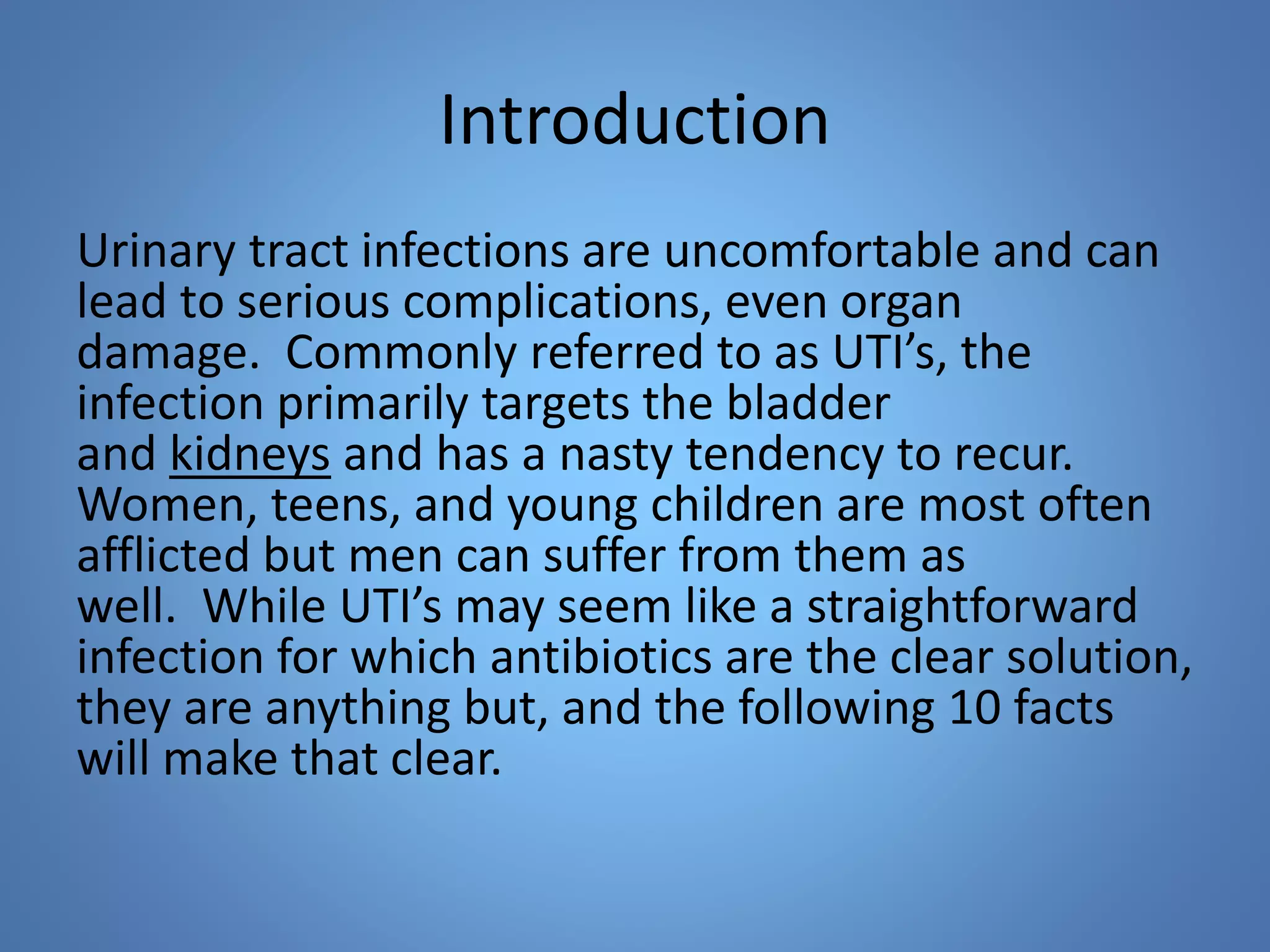 Introduction

Urinary tract infections are uncomfortable and can lead to serious complications, even organ damage.  Commonly referred to as UTI’s, the infection primarily targets the bladder and kidneys and has a nasty tendency to recur. Women, teens, and young children are most often afflicted but men can suffer from them as well.  While UTI’s may seem like a straightforward infection for which antibiotics are the clear solution, they are anything but, and the following 10 facts will make that clear.